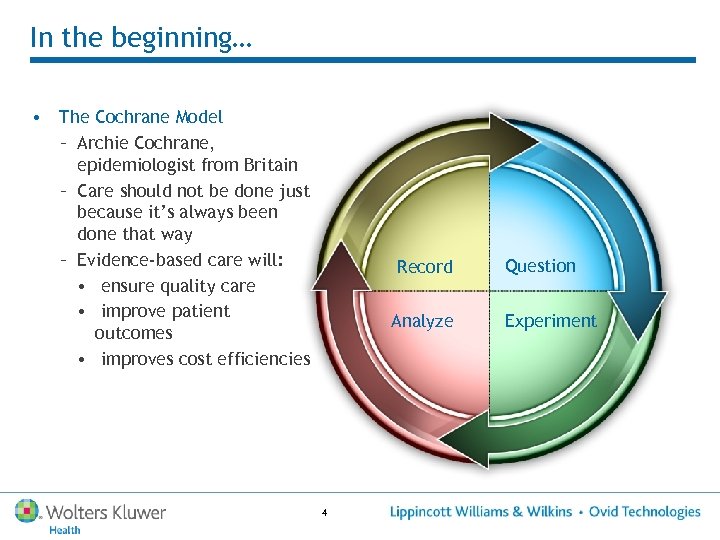 In the beginning…

• The Cochrane Model
– Archie Cochrane, epidemiologist from Britain
– Care should not be done just because it's always been done that way
– Evidence-based care will:
• ensure quality care
• improve patient outcomes
• improves cost efficiencies

Record
Question
Analyze
Experiment

Wolters Kluwer Health

4

Lippincott Williams & Wilkins • Ovid Technologies